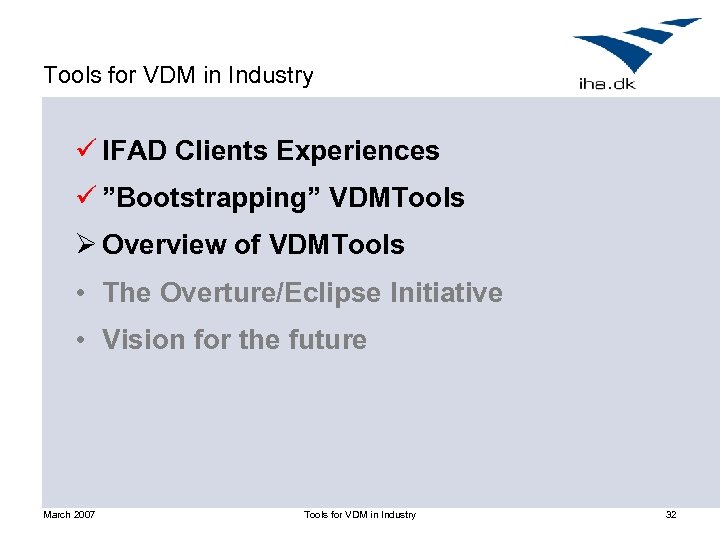 Tools for VDM in Industry

iha.dk

✓ IFAD Clients Experiences

✓ ”Bootstrapping” VDMTools

➢ Overview of VDMTools

• The Overture/Eclipse Initiative

• Vision for the future

March 2007

Tools for VDM in Industry

32